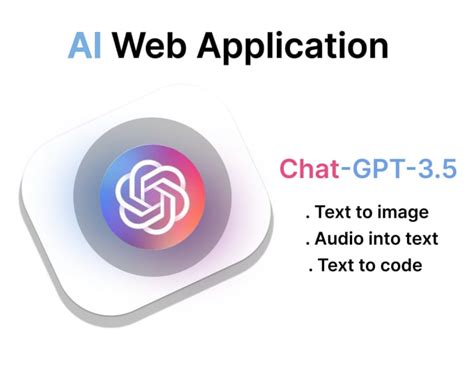 AI Web Application

Chat-GPT-3.5

. Text to image
. Audio into text
. Text to code